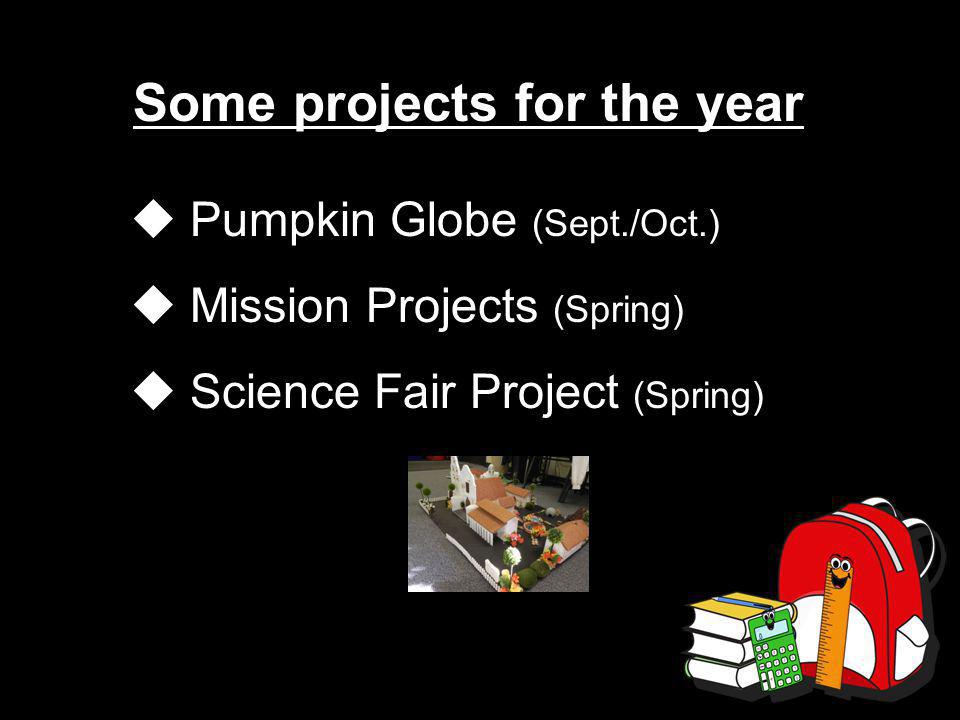 Some projects for the year

◆ Pumpkin Globe (Sept./Oct.)

◆ Mission Projects (Spring)

◆ Science Fair Project (Spring)